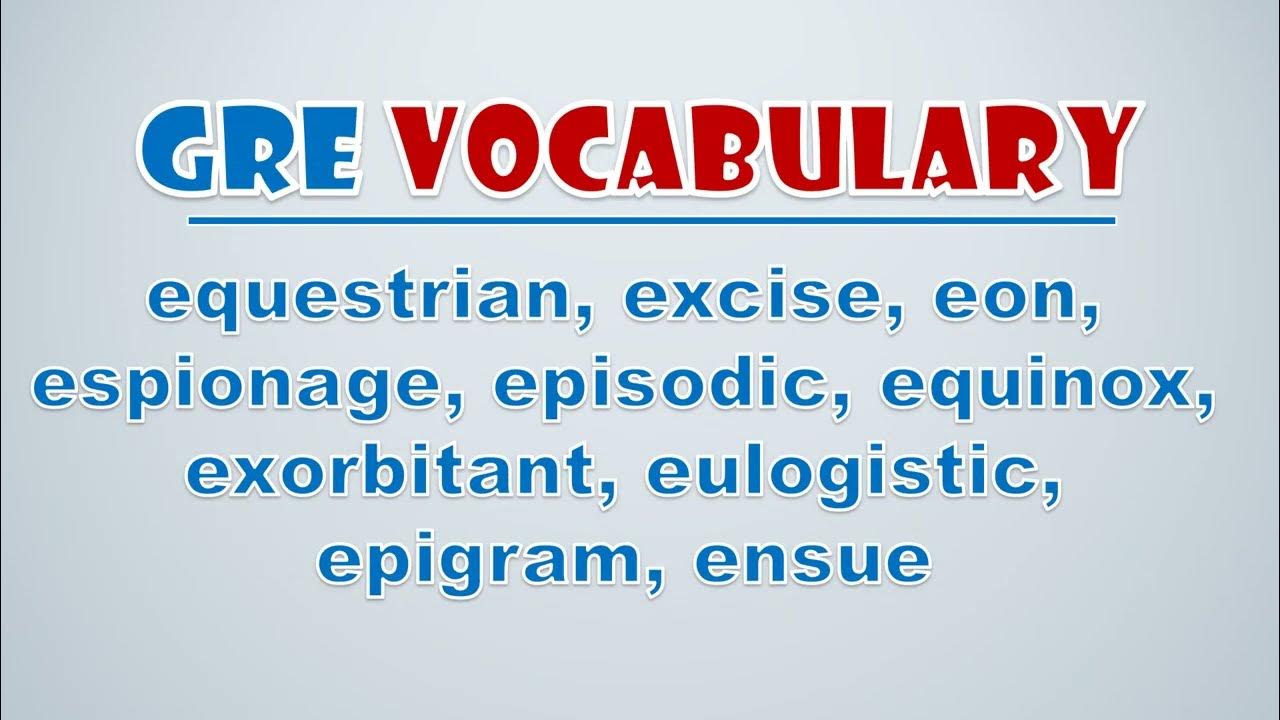 GRE VOCABULARY

equestrian, excise, eon, espionage, episodic, equinox, exorbitant, eulogistic, epigram, ensue